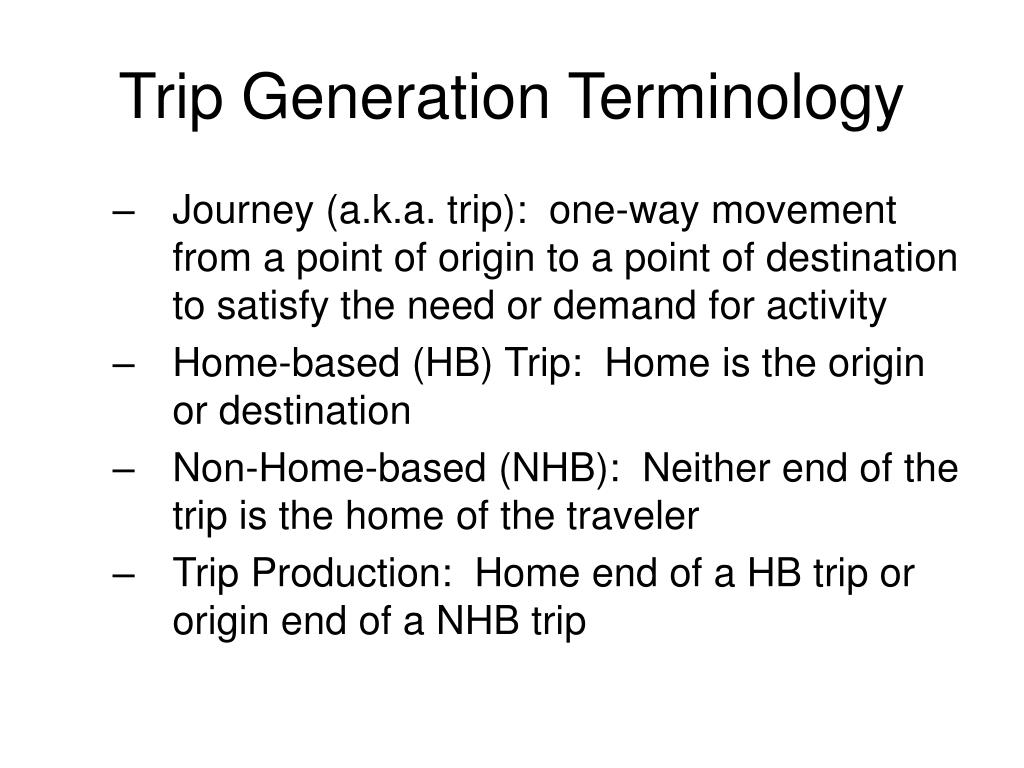 Trip Generation Terminology

– Journey (a.k.a. trip): one-way movement from a point of origin to a point of destination to satisfy the need or demand for activity
– Home-based (HB) Trip: Home is the origin or destination
– Non-Home-based (NHB): Neither end of the trip is the home of the traveler
– Trip Production: Home end of a HB trip or origin end of a NHB trip